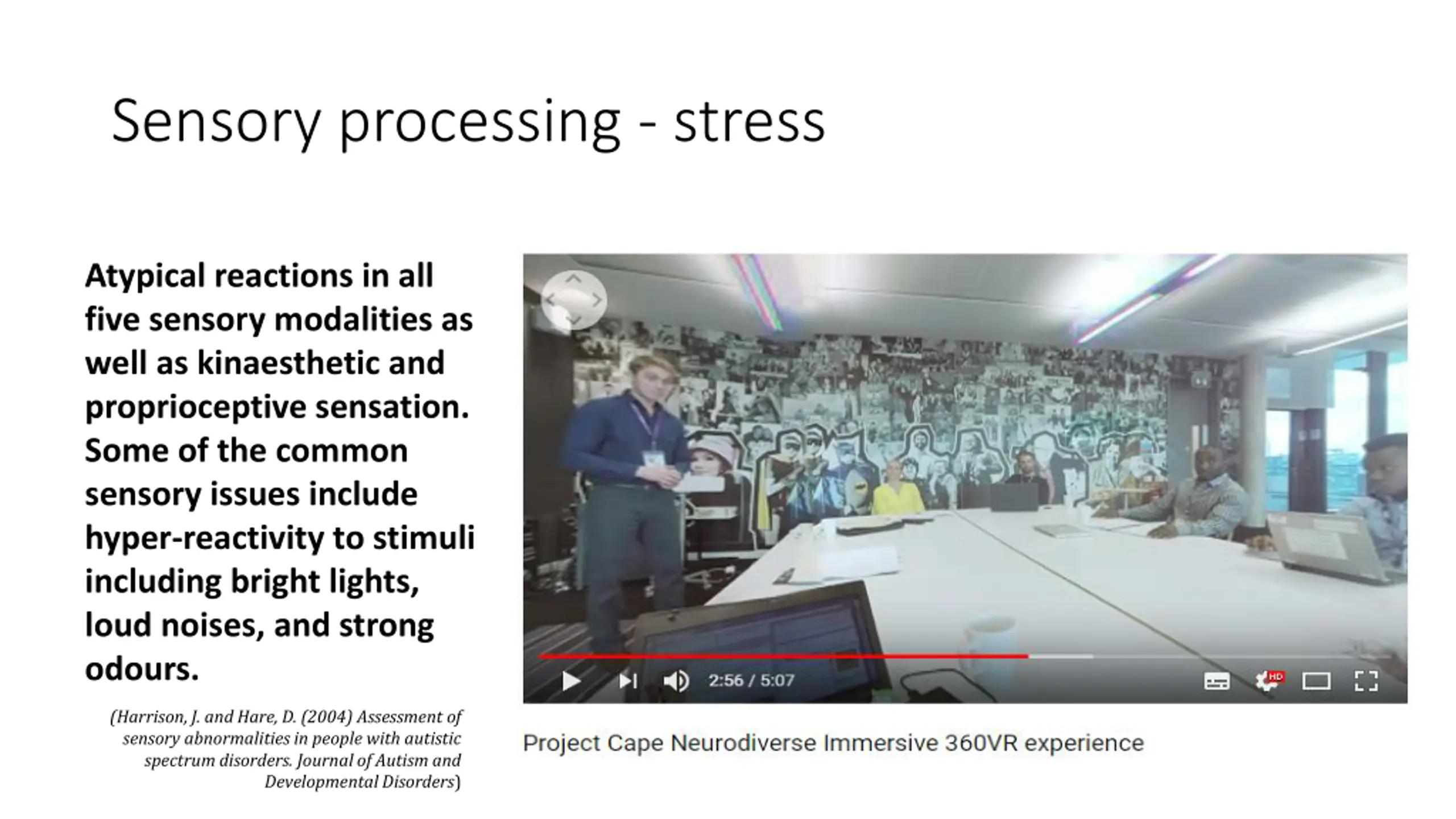 Sensory processing - stress

Atypical reactions in all five sensory modalities as well as kinaesthetic and proprioceptive sensation. Some of the common sensory issues include hyper-reactivity to stimuli including bright lights, loud noises, and strong odours.

(Harrison, J. and Hare, D. (2004) Assessment of sensory abnormalities in people with autistic spectrum disorders. Journal of Autism and Developmental Disorders)

2:56 / 5:07

HD

Project Cape Neurodiverse Immersive 360VR experience